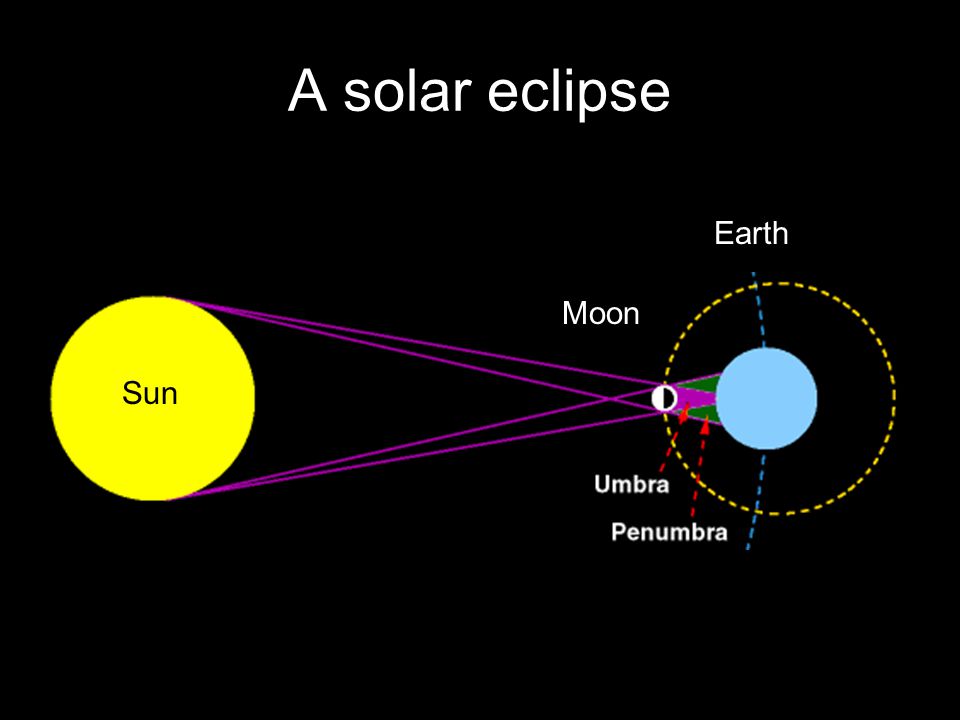 A solar eclipse

Earth

Moon

Sun

Umbra

Penumbra